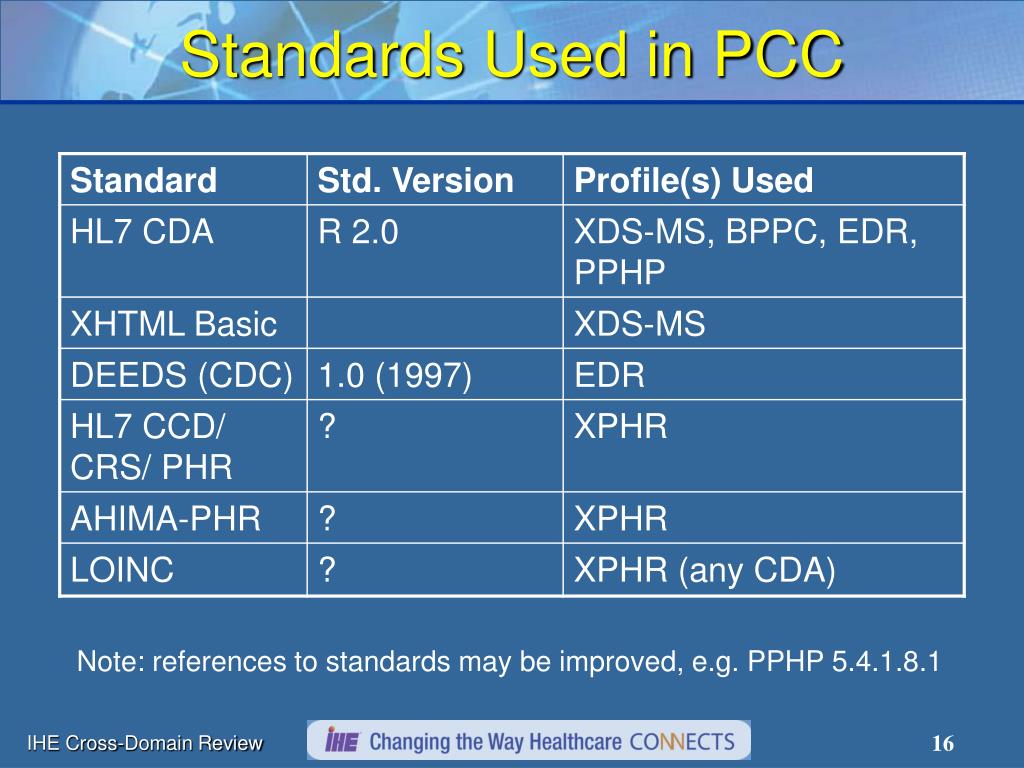 Standards Used in PCC

| Standard | Std. Version | Profile(s) Used |
|---|---|---|
| HL7 CDA | R 2.0 | XDS-MS, BPPC, EDR, PPHP |
| XHTML Basic | | XDS-MS |
| DEEDS (CDC) | 1.0 (1997) | EDR |
| HL7 CCD/ CRS/ PHR | ? | XPHR |
| AHIMA-PHR | ? | XPHR |
| LOINC | ? | XPHR (any CDA) |

Note: references to standards may be improved, e.g. PPHP 5.4.1.8.1

IHE Cross-Domain Review

IHE Changing the Way Healthcare CONNECTS

16